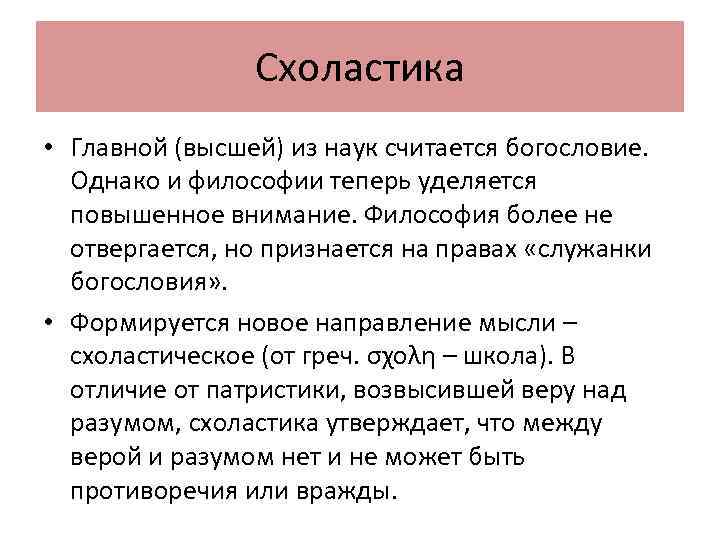 Схоластика

• Главной (высшей) из наук считается богословие. Однако и философии теперь уделяется повышенное внимание. Философия более не отвергается, но признается на правах «служанки богословия».

• Формируется новое направление мысли – схоластическое (от греч. σχολη – школа). В отличие от патристики, возвысившей веру над разумом, схоластика утверждает, что между верой и разумом нет и не может быть противоречия или вражды.